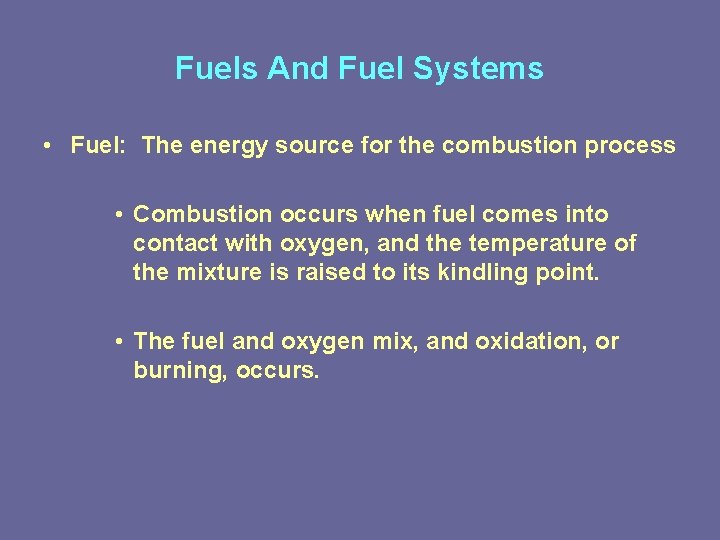 Fuels And Fuel Systems

• Fuel: The energy source for the combustion process

• Combustion occurs when fuel comes into contact with oxygen, and the temperature of the mixture is raised to its kindling point.

• The fuel and oxygen mix, and oxidation, or burning, occurs.